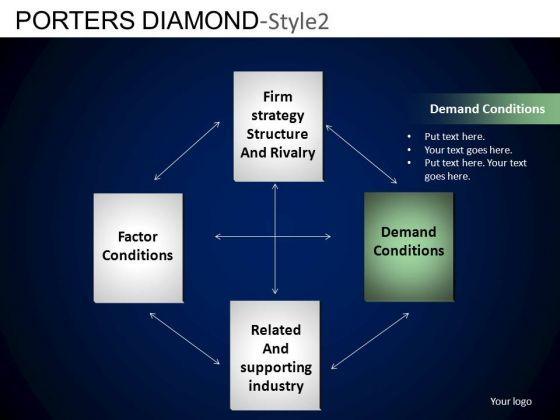 PORTERS DIAMOND-Style2

Firm strategy Structure And Rivalry

Demand Conditions

- Put text here.
- Your text goes here.
- Put text here. Your text goes here.

Factor Conditions

Demand Conditions

Related And supporting industry

Your logo